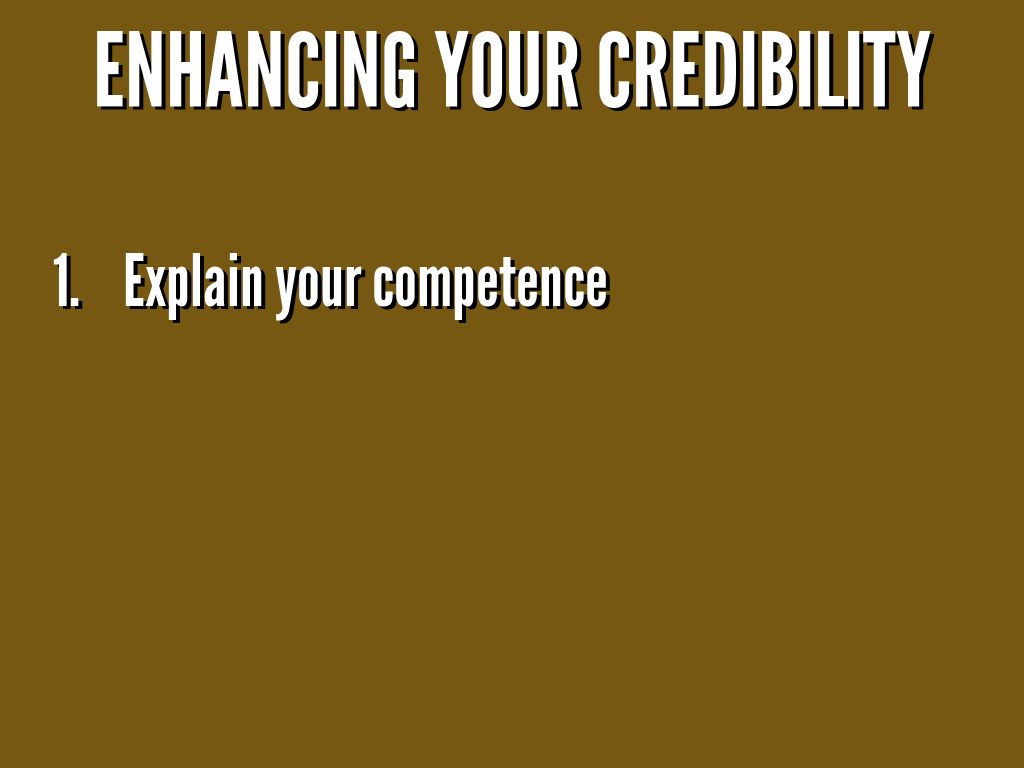 ENHANCING YOUR CREDIBILITY

1. Explain your competence